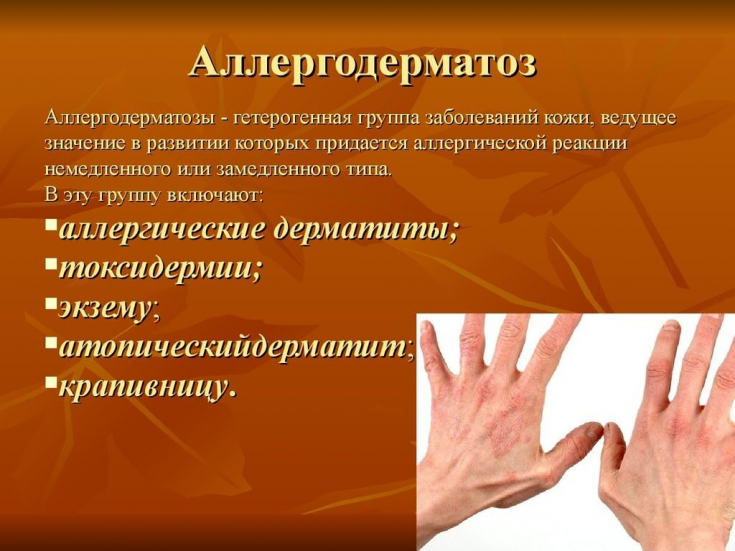 Аллергодерматоз

Аллергодерматозы - гетерогенная группа заболеваний кожи, ведущее значение в развитии которых придается аллергической реакции немедленного или замедленного типа.
В эту группу включают:
▪аллергические дерматиты;
▪токсидермии;
▪экзему;
▪атопическийдерматит;
▪крапивницу.